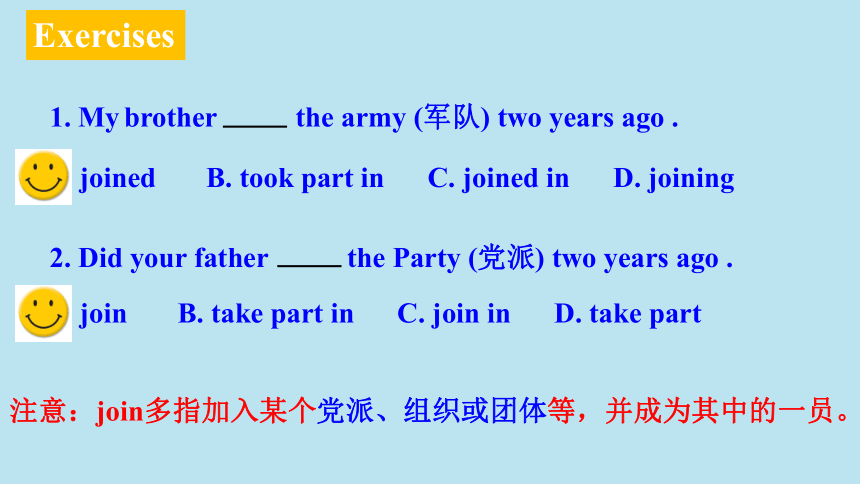 Exercises

1. My brother _____ the army (军队) two years ago .

joined B. took part in C. joined in D. joining

2. Did your father _____ the Party (党派) two years ago .

join B. take part in C. join in D. take part

注意：join多指加入某个党派、组织或团体等，并成为其中的一员。